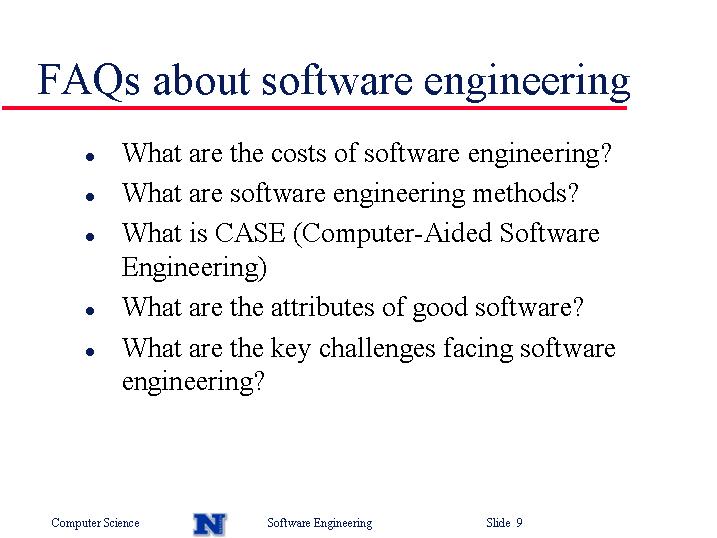 FAQs about software engineering

- What are the costs of software engineering?
- What are software engineering methods?
- What is CASE (Computer-Aided Software Engineering)
- What are the attributes of good software?
- What are the key challenges facing software engineering?

Computer Science N Software Engineering Slide 9